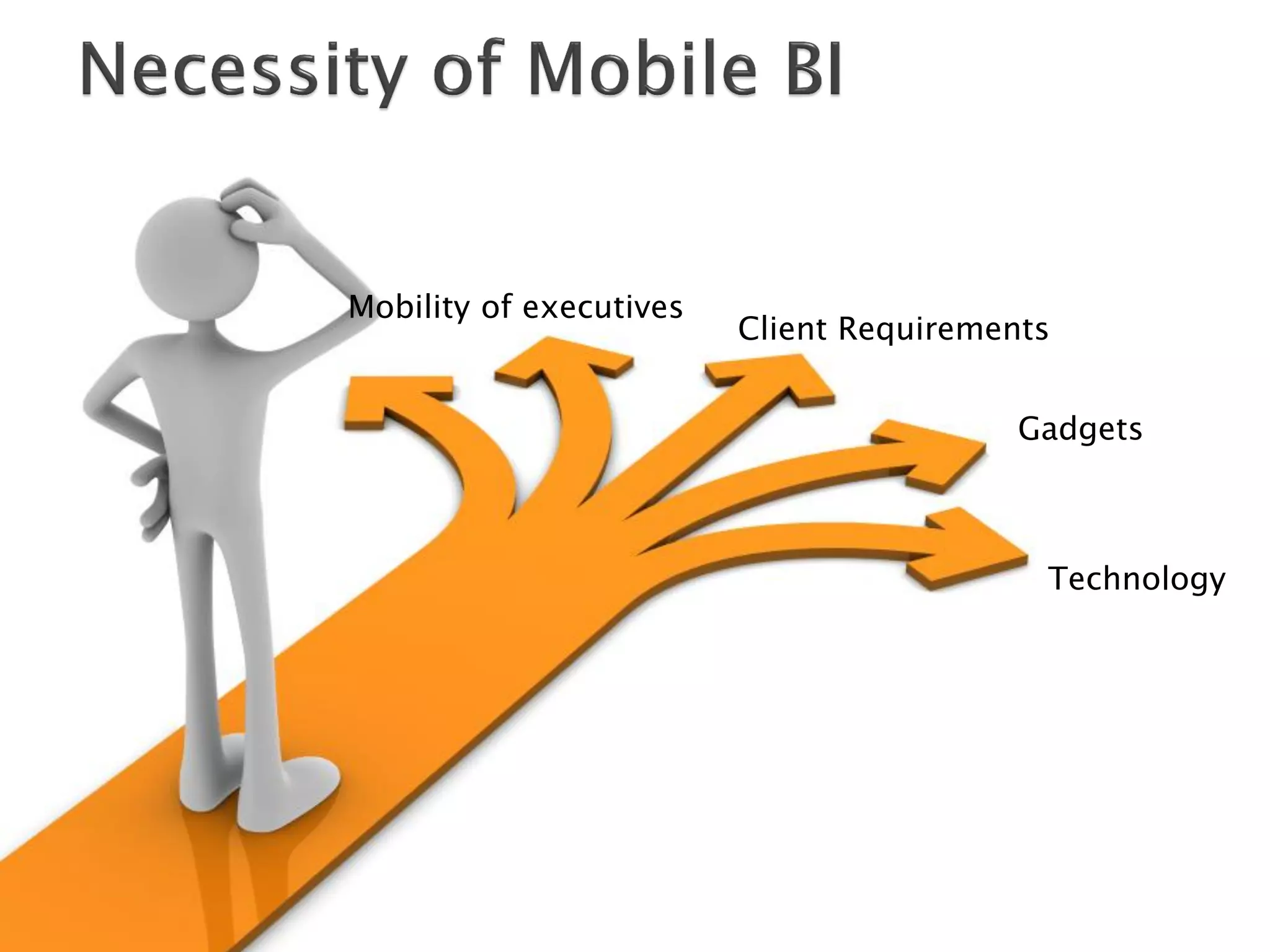 Necessity of Mobile BI

Mobility of executives

Client Requirements

Gadgets

Technology